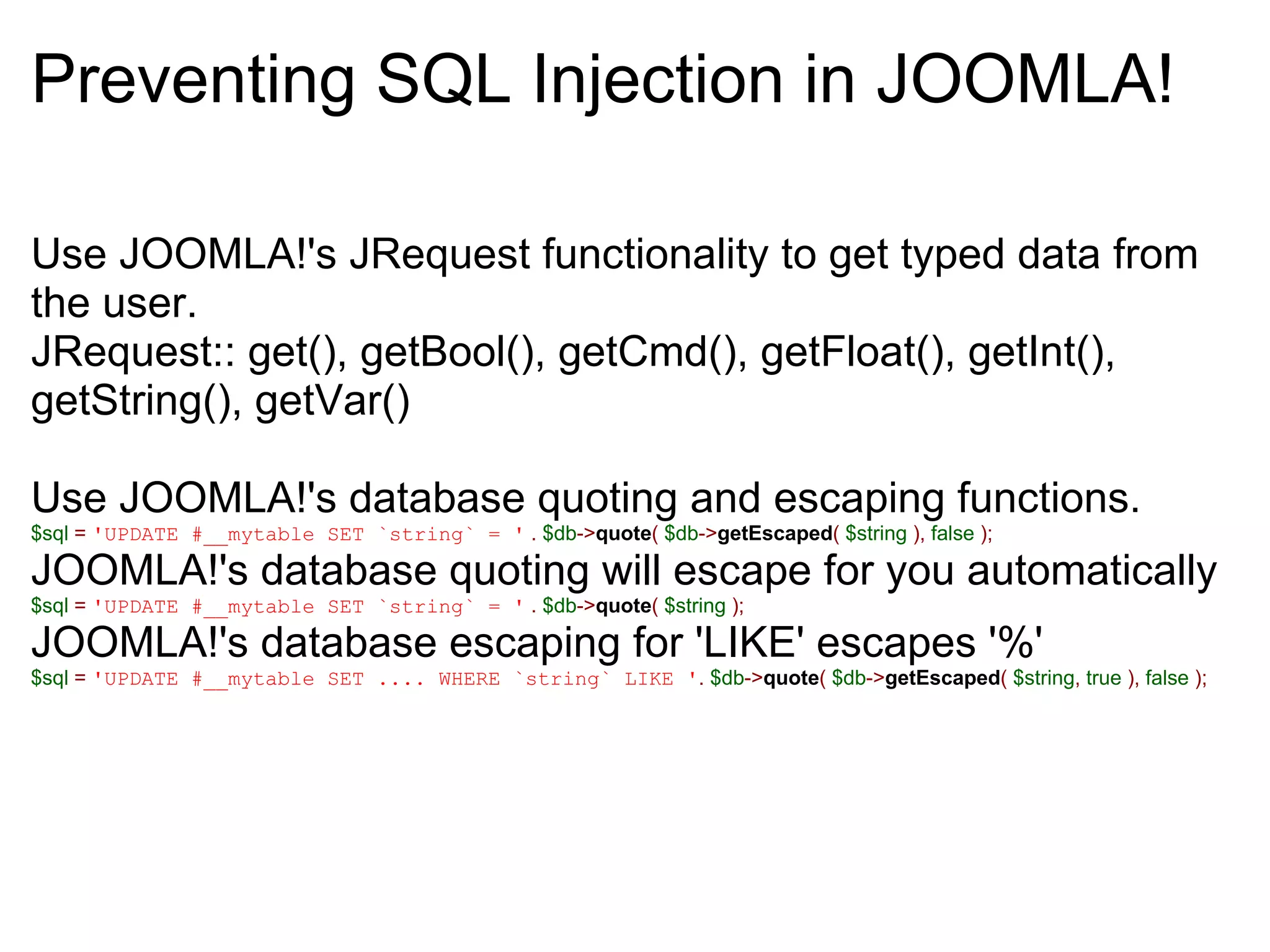 Preventing SQL Injection in JOOMLA!

Use JOOMLA!'s JRequest functionality to get typed data from the user.
JRequest:: get(), getBool(), getCmd(), getFloat(), getInt(), getString(), getVar()

Use JOOMLA!'s database quoting and escaping functions.
$sql = 'UPDATE #__mytable SET `string` = ' . $db->quote( $db->getEscaped( $string ), false );
JOOMLA!'s database quoting will escape for you automatically
$sql = 'UPDATE #__mytable SET `string` = ' . $db->quote( $string );
JOOMLA!'s database escaping for 'LIKE' escapes '%'
$sql = 'UPDATE #__mytable SET .... WHERE `string` LIKE '. $db->quote( $db->getEscaped( $string, true ), false );